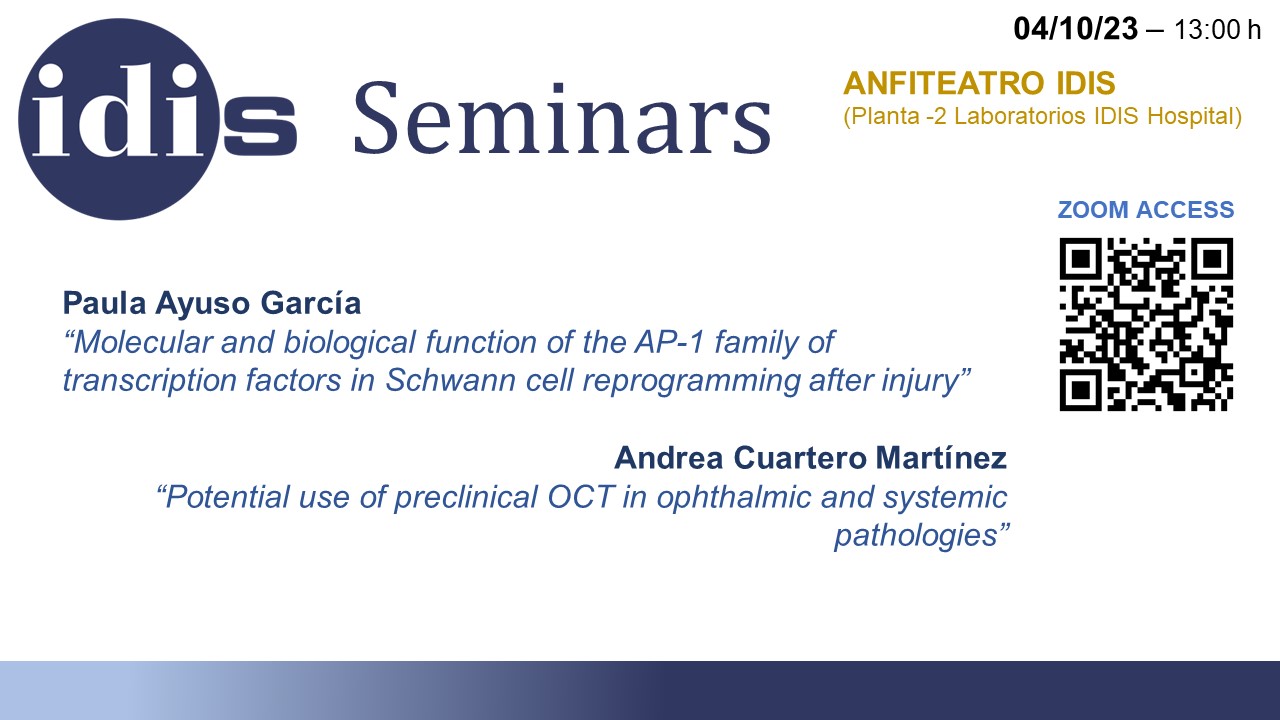 idis Seminars

04/10/23 – 13:00 h

ANFITEATRO IDIS
(Planta -2 Laboratorios IDIS Hospital)

ZOOM ACCESS

Paula Ayuso García
“Molecular and biological function of the AP-1 family of transcription factors in Schwann cell reprogramming after injury”

Andrea Cuartero Martínez
“Potential use of preclinical OCT in ophthalmic and systemic pathologies”